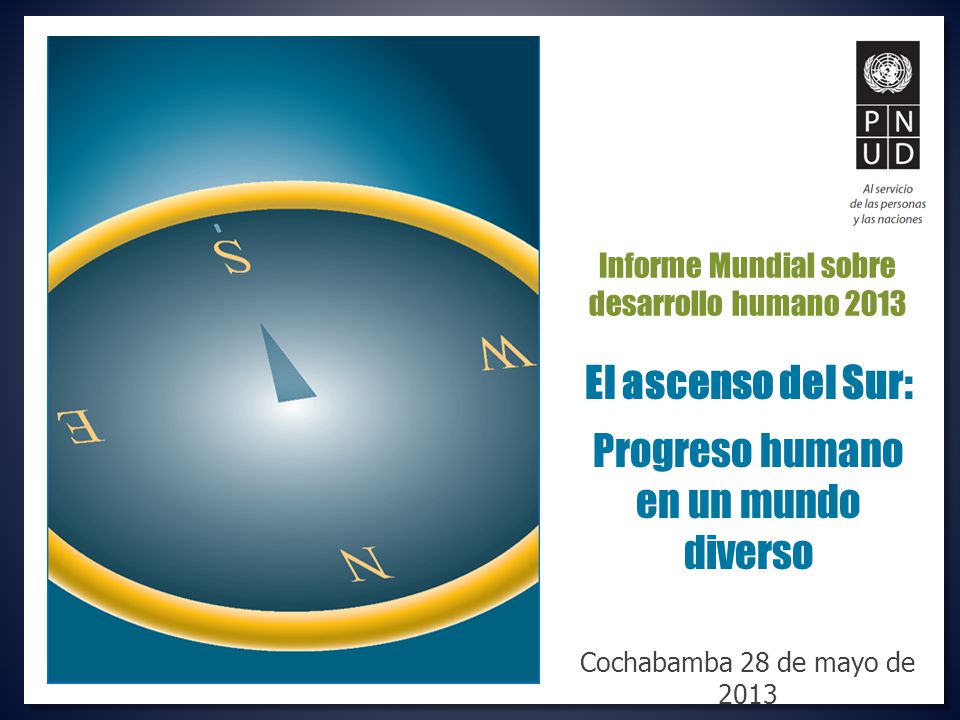 S

W

E

N

P N
U D

Al servicio
de las personas
y las naciones

Informe Mundial sobre desarrollo humano 2013

El ascenso del Sur:

Progreso humano en un mundo diverso

Cochabamba 28 de mayo de 2013